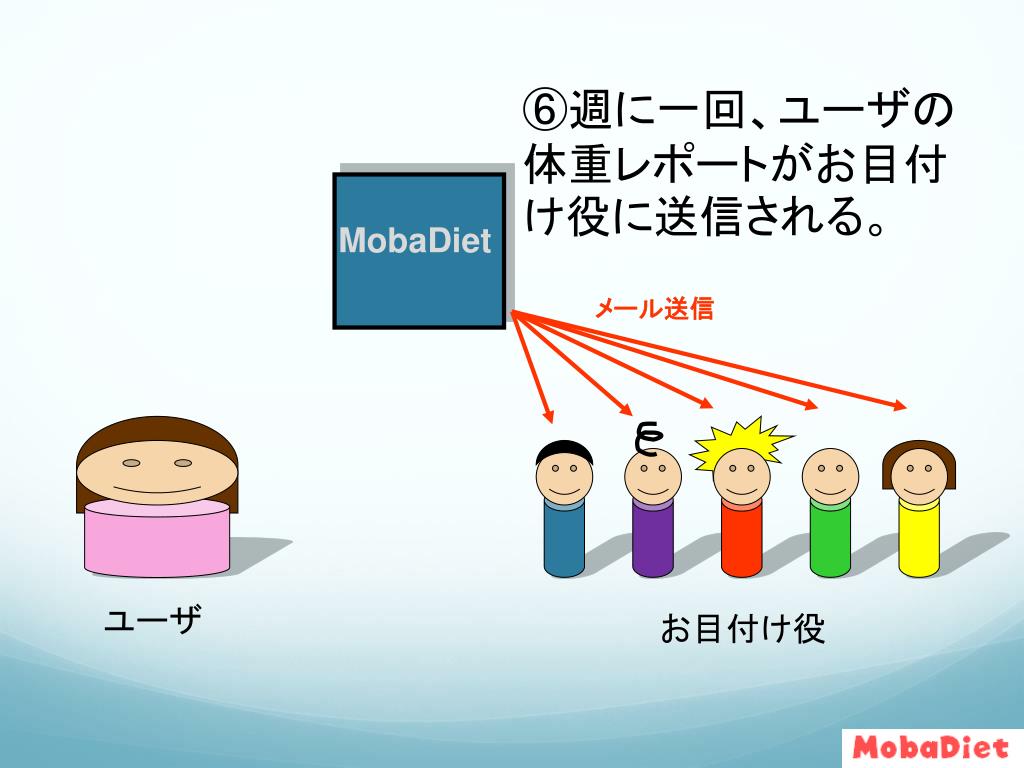 ⑥週に一回、ユーザの体重レポートがお目付け役に送信される。

MobaDiet

メール送信

ユーザ

お目付け役

MobaDiet